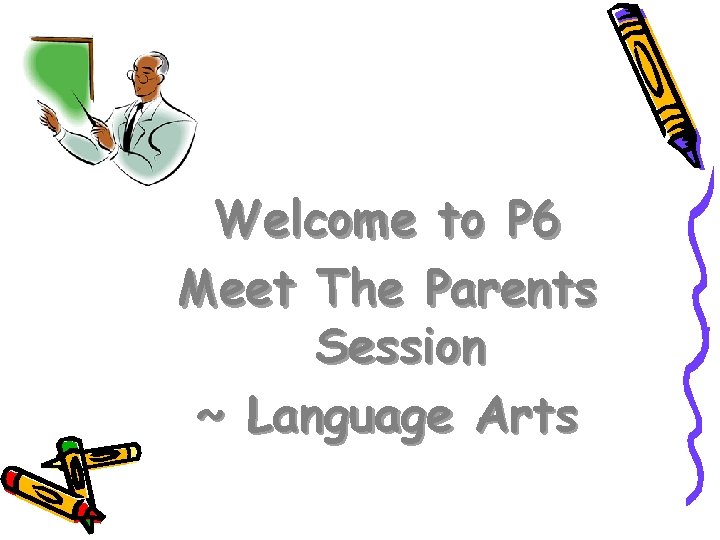 Welcome to P6
Meet The Parents Session
~ Language Arts